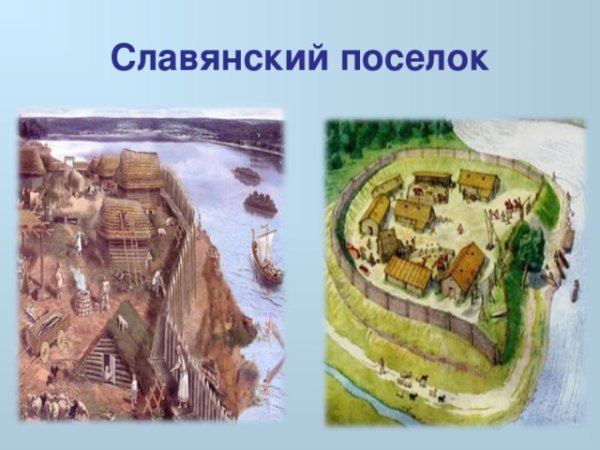 Славянский поселок